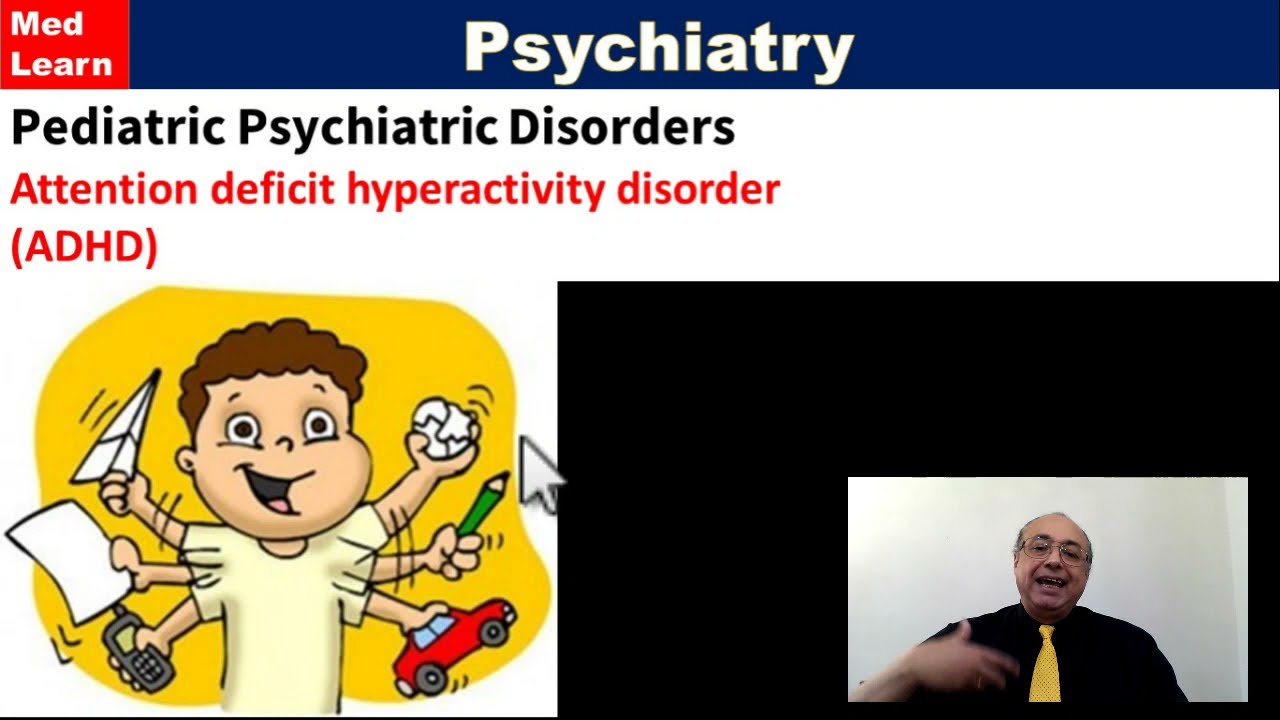 Med
Learn

Psychiatry

Pediatric Psychiatric Disorders

Attention deficit hyperactivity disorder (ADHD)